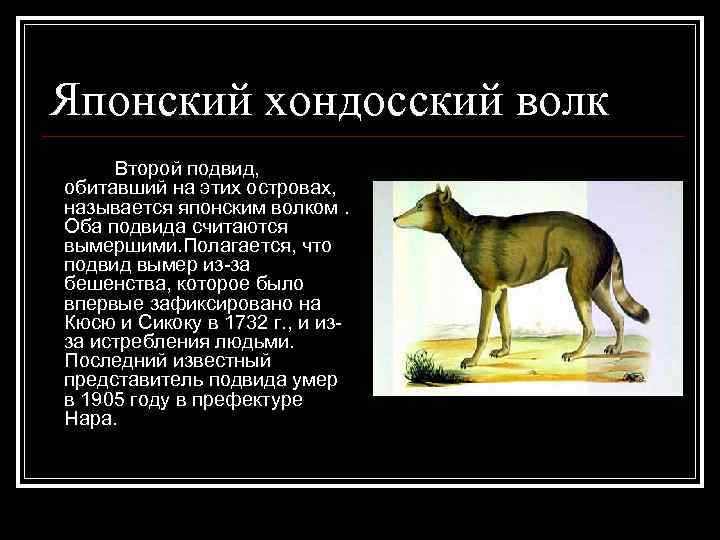 Японский хондосский волк

Второй подвид, обитавший на этих островах, называется японским волком . Оба подвида считаются вымершими.Полагается, что подвид вымер из-за бешенства, которое было впервые зафиксировано на Кюсю и Сикоку в 1732 г., и из-за истребления людьми. Последний известный представитель подвида умер в 1905 году в префектуре Нара.